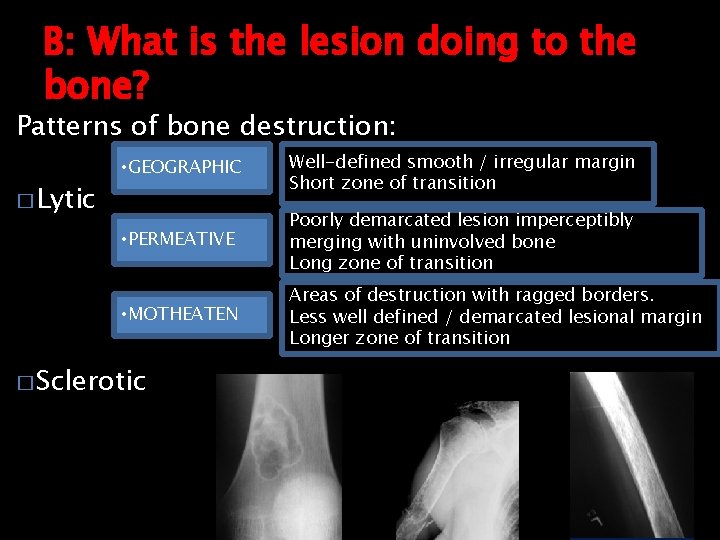 B: What is the lesion doing to the bone?

Patterns of bone destruction:

□ Lytic

•GEOGRAPHIC

Well-defined smooth / irregular margin
Short zone of transition

•PERMEATIVE

Poorly demarcated lesion imperceptibly merging with uninvolved bone
Long zone of transition

•MOTHEATEN

Areas of destruction with ragged borders.
Less well defined / demarcated lesional margin
Longer zone of transition

□ Sclerotic